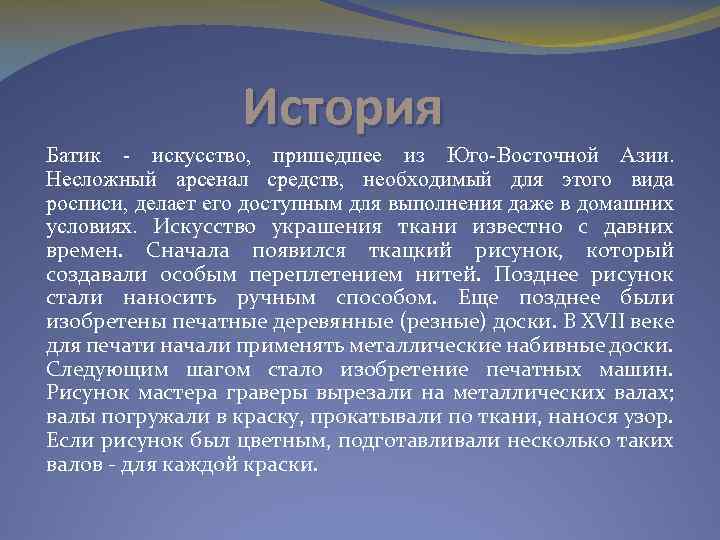 История

Батик - искусство, пришедшее из Юго-Восточной Азии. Несложный арсенал средств, необходимый для этого вида росписи, делает его доступным для выполнения даже в домашних условиях. Искусство украшения ткани известно с давних времен. Сначала появился ткацкий рисунок, который создавали особым переплетением нитей. Позднее рисунок стали наносить ручным способом. Еще позднее были изобретены печатные деревянные (резные) доски. В XVII веке для печати начали применять металлические набивные доски. Следующим шагом стало изобретение печатных машин. Рисунок мастера граверы вырезали на металлических валах; валы погружали в краску, прокатывали по ткани, нанося узор. Если рисунок был цветным, подготавливали несколько таких валов - для каждой краски.